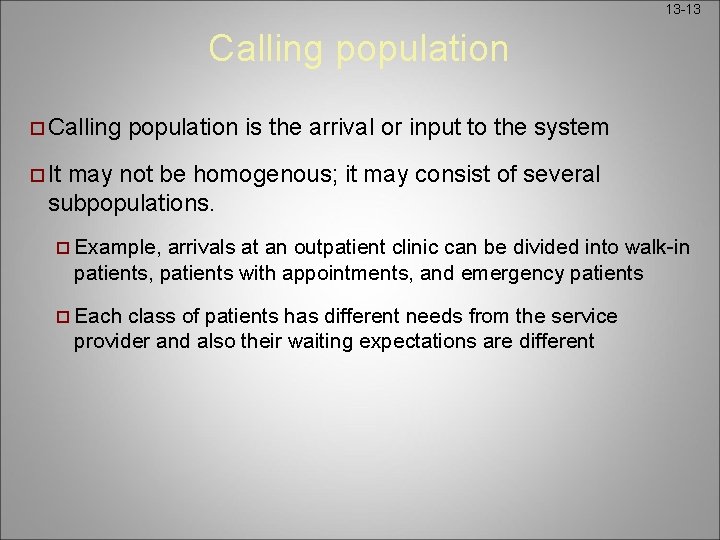 13-13

Calling population

Calling population is the arrival or input to the system

It may not be homogenous; it may consist of several subpopulations.

Example, arrivals at an outpatient clinic can be divided into walk-in patients, patients with appointments, and emergency patients

Each class of patients has different needs from the service provider and also their waiting expectations are different